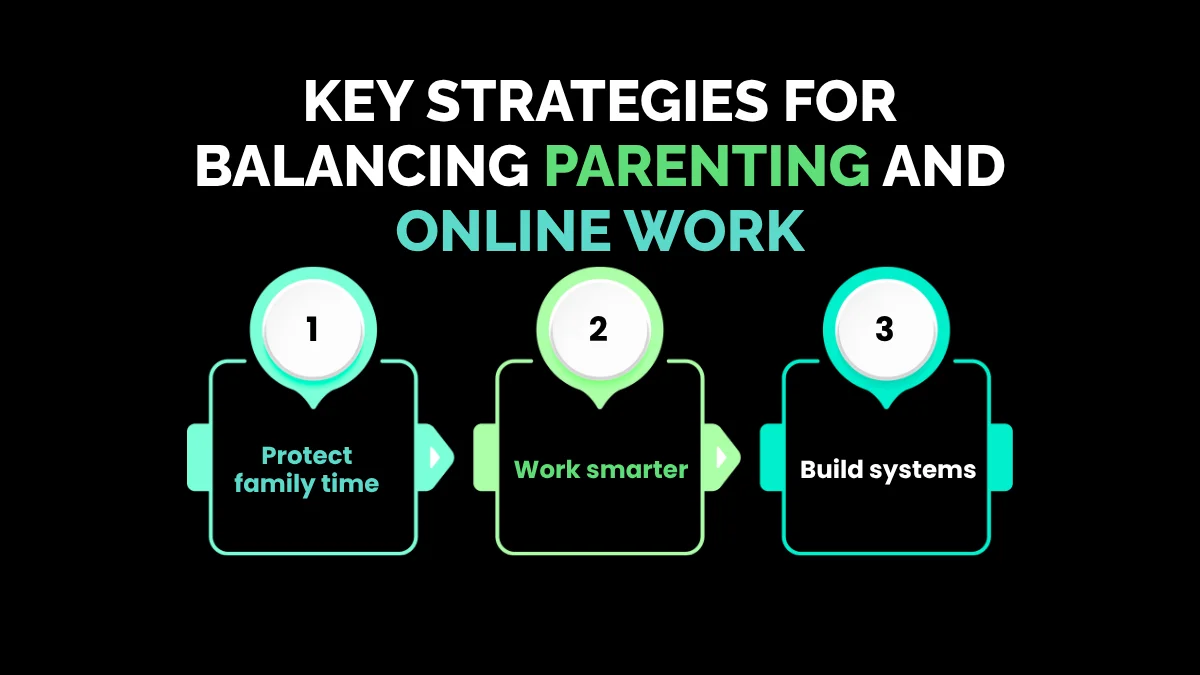 KEY STRATEGIES FOR BALANCING PARENTING AND ONLINE WORK

1
Protect family time

2
Work smarter

3
Build systems